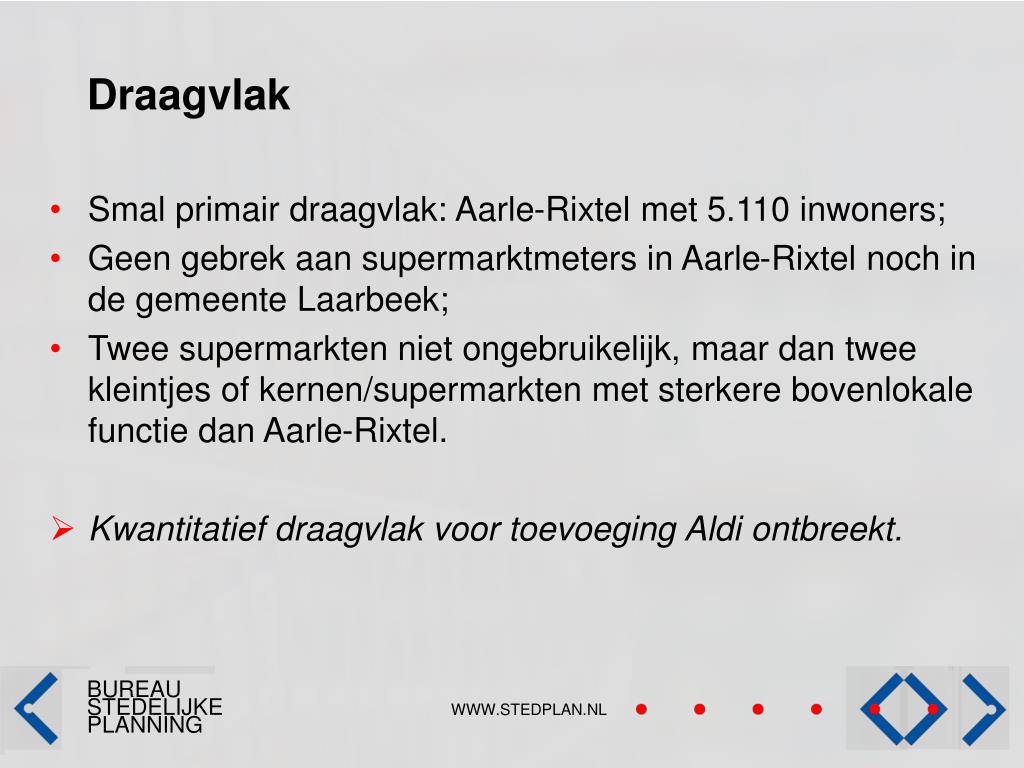 Draagvlak

• Smal primair draagvlak: Aarle-Rixtel met 5.110 inwoners;
• Geen gebrek aan supermarktmeters in Aarle-Rixtel noch in de gemeente Laarbeek;
• Twee supermarkten niet ongebruikelijk, maar dan twee kleintjes of kernen/supermarkten met sterkere bovenlokale functie dan Aarle-Rixtel.

➢ Kwantitatief draagvlak voor toevoeging Aldi ontbreekt.

BUREAU
STEDELIJKE
PLANNING

WWW.STEDPLAN.NL